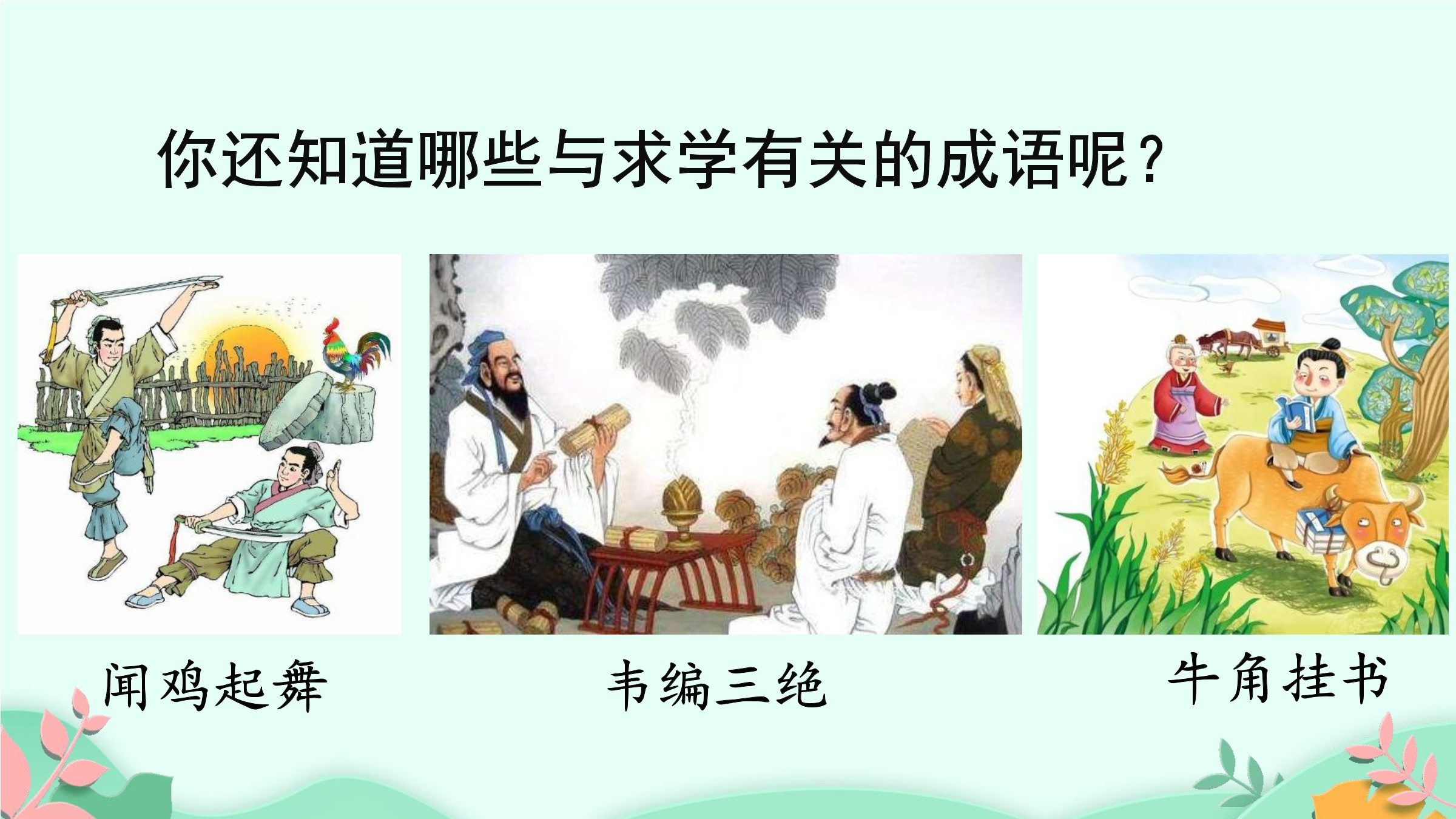 你还知道哪些与求学有关的成语呢？

闻鸡起舞

韦编三绝

牛角挂书